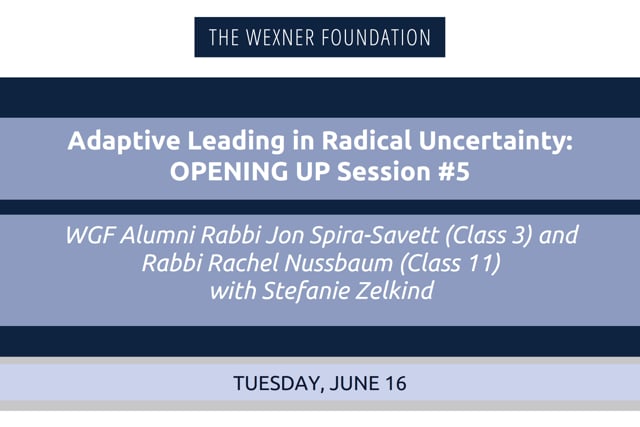 THE WEXNER FOUNDATION

Adaptive Leading in Radical Uncertainty: OPENING UP Session #5

WGF Alumni Rabbi Jon Spira-Savett (Class 3) and Rabbi Rachel Nussbaum (Class 11) with Stefanie Zelkind

TUESDAY, JUNE 16